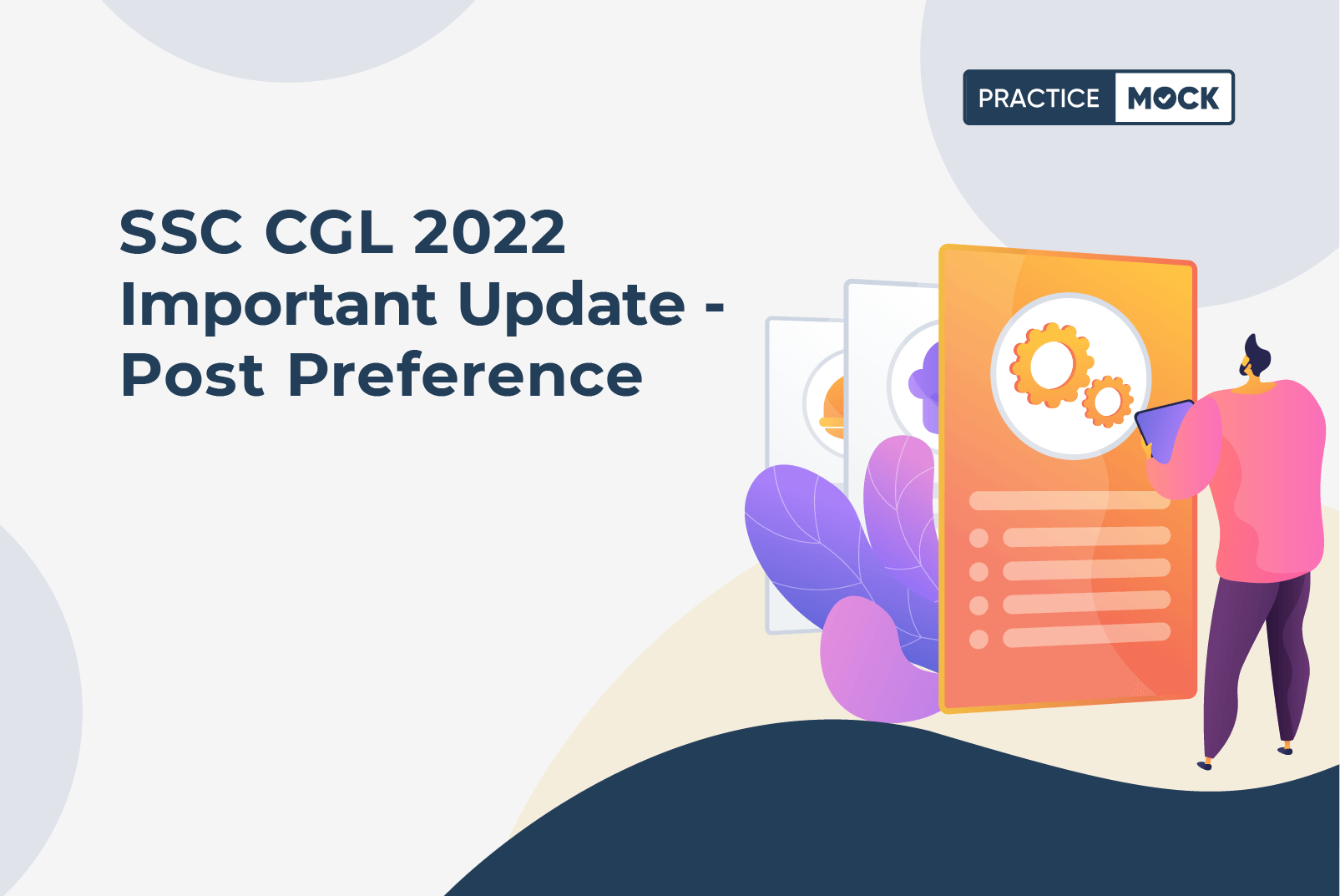 PRACTICE MOCK

SSC CGL 2022
Important Update -
Post Preference